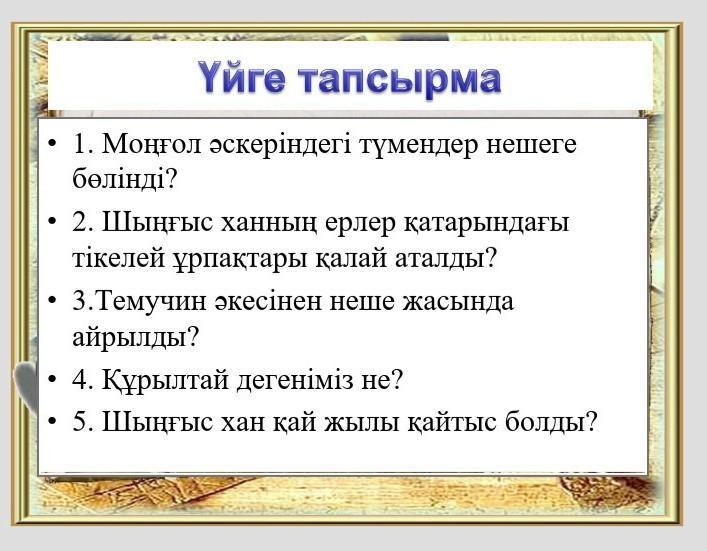 Үйге тапсырма

• 1. Моңғол әскеріндегі түмендер нешеге бөлінді?
• 2. Шыңғыс ханның ерлер қатарындағы тікелей ұрпақтары қалай аталды?
• 3.Темучин әкесінен неше жасында айрылды?
• 4. Құрылтай дегеніміз не?
• 5. Шыңғыс хан қай жылы қайтыс болды?